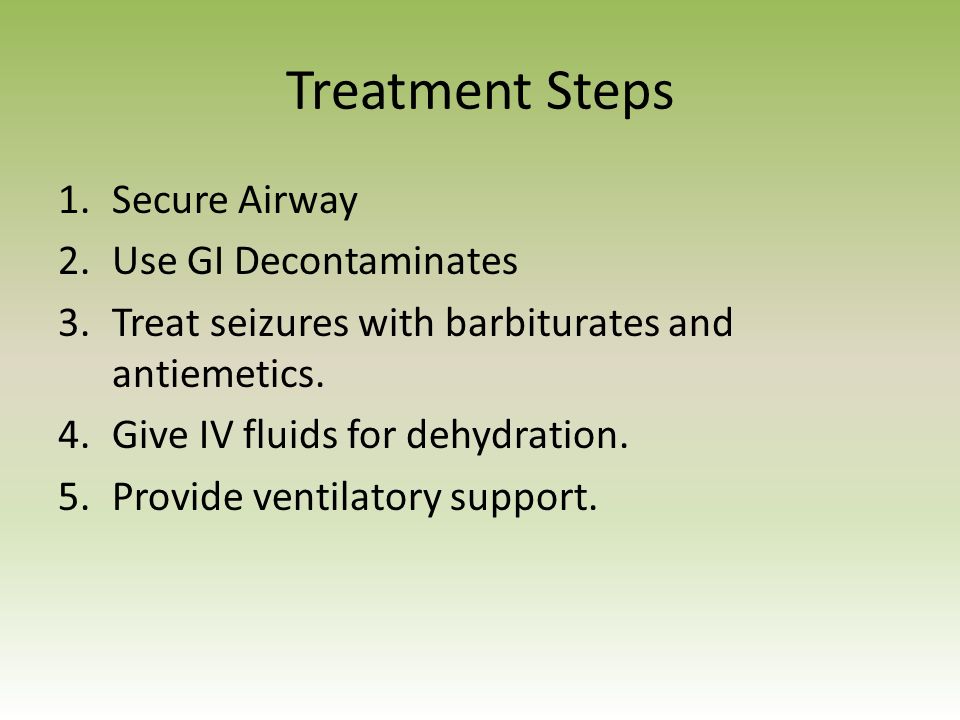 Treatment Steps

1. Secure Airway
2. Use GI Decontaminates
3. Treat seizures with barbiturates and antiemetics.
4. Give IV fluids for dehydration.
5. Provide ventilatory support.